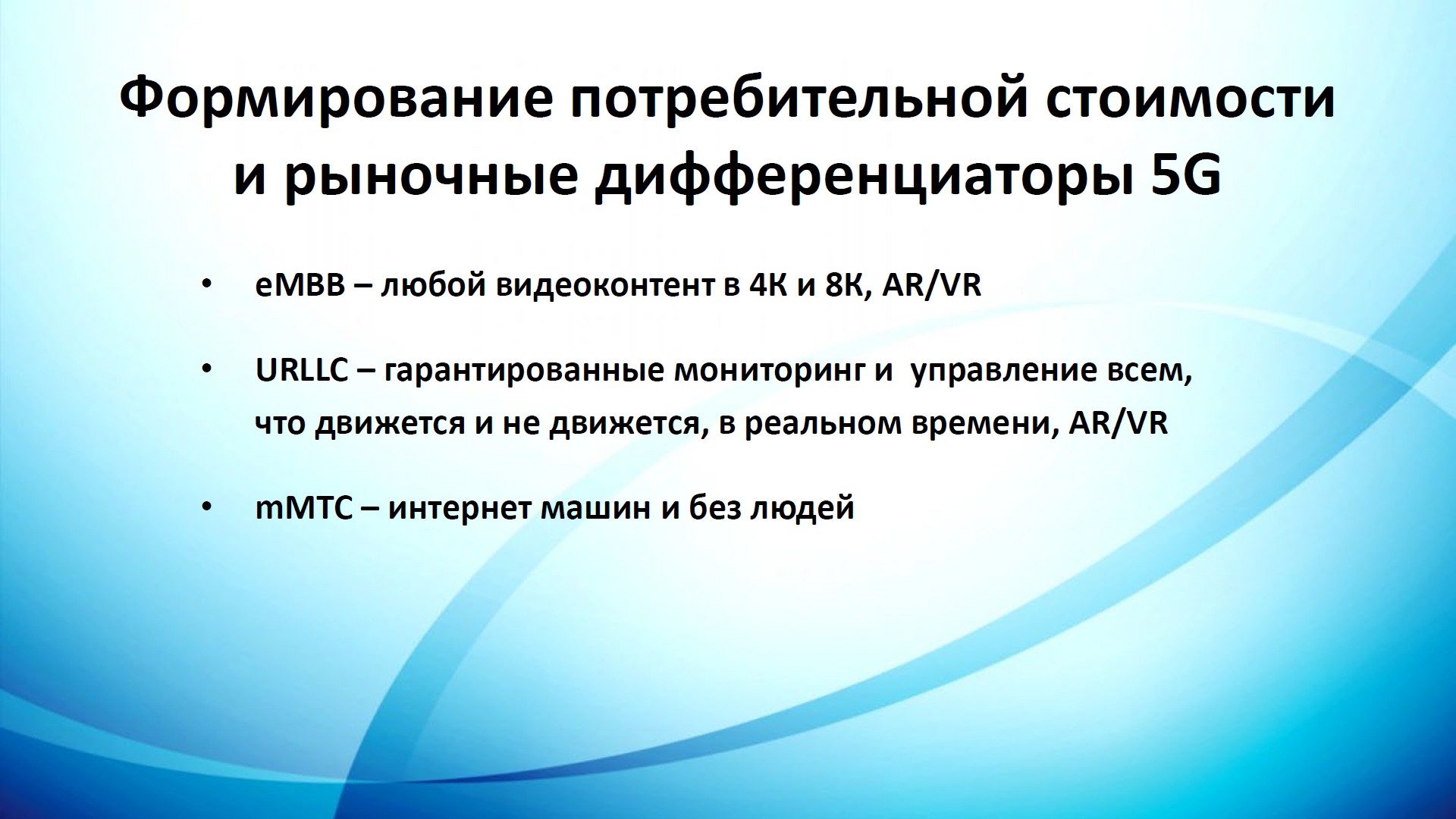 Формирование потребительной стоимости и рыночные дифференциаторы 5G

• eMBB – любой видеоконтент в 4К и 8К, AR/VR

• URLLC – гарантированные мониторинг и управление всем, что движется и не движется, в реальном времени, AR/VR

• mMTC – интернет машин и без людей